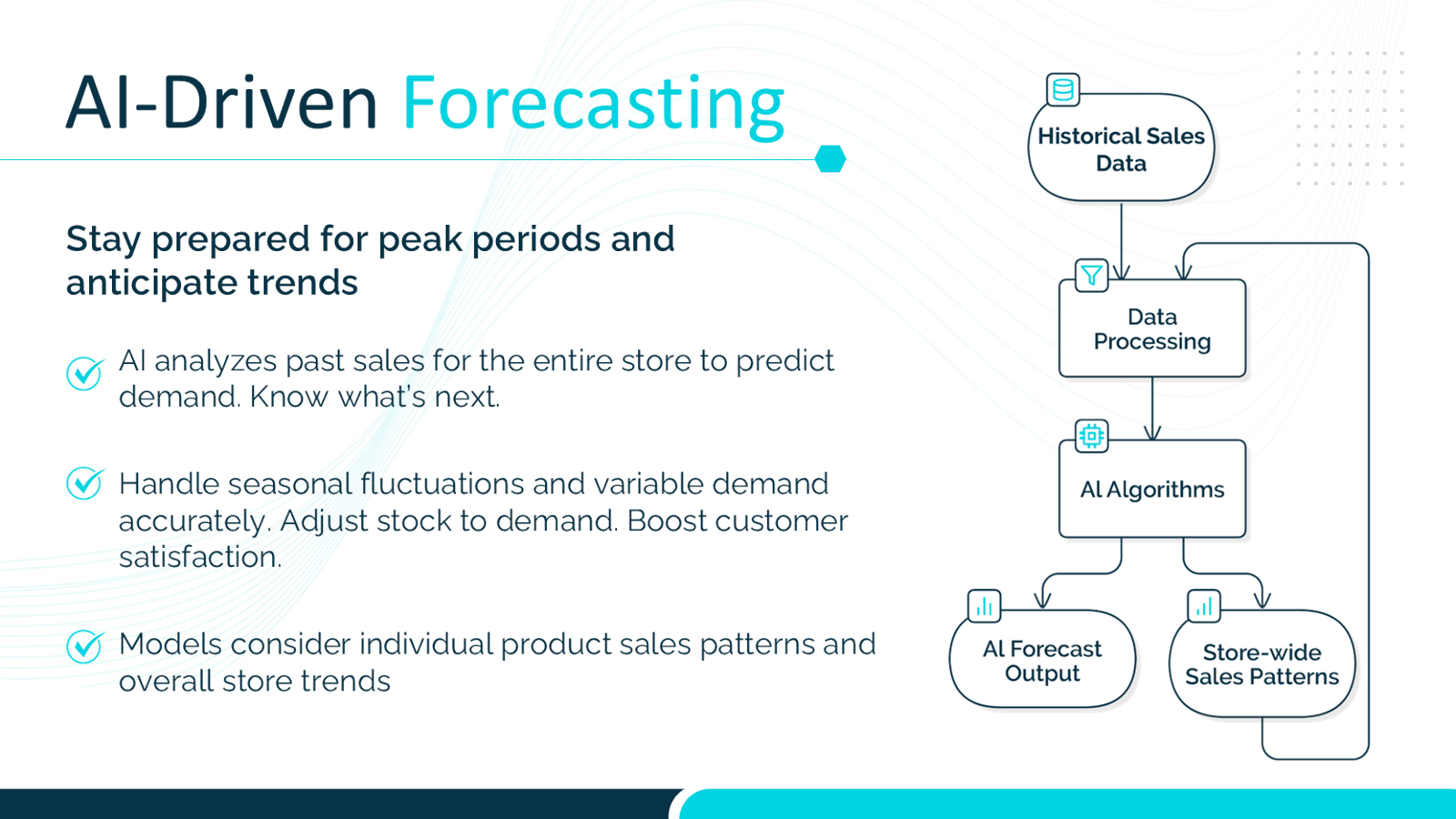 AI-Driven Forecasting

Stay prepared for peak periods and anticipate trends

AI analyzes past sales for the entire store to predict demand. Know what's next.

Handle seasonal fluctuations and variable demand accurately. Adjust stock to demand. Boost customer satisfaction.

Models consider individual product sales patterns and overall store trends

Historical Sales Data

Data Processing

AI Algorithms

AI Forecast Output

Store-wide Sales Patterns